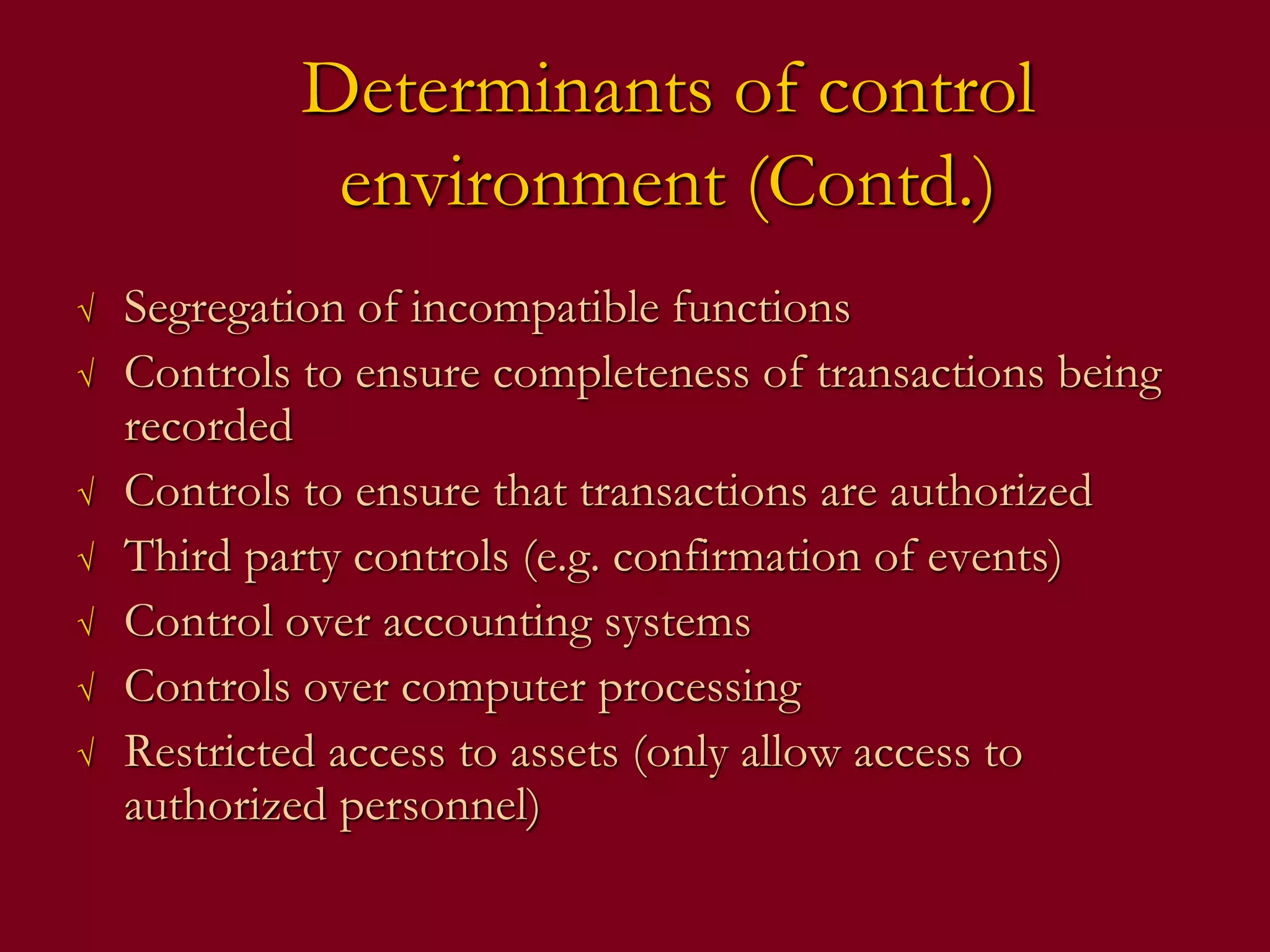 Determinants of control environment (Contd.)

√ Segregation of incompatible functions
√ Controls to ensure completeness of transactions being recorded
√ Controls to ensure that transactions are authorized
√ Third party controls (e.g. confirmation of events)
√ Control over accounting systems
√ Controls over computer processing
√ Restricted access to assets (only allow access to authorized personnel)